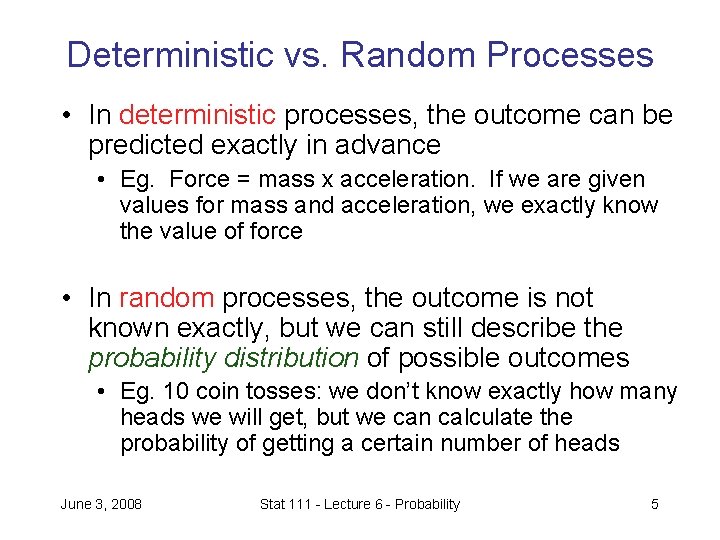 Deterministic vs. Random Processes

• In deterministic processes, the outcome can be predicted exactly in advance

• Eg. Force = mass x acceleration. If we are given values for mass and acceleration, we exactly know the value of force

• In random processes, the outcome is not known exactly, but we can still describe the probability distribution of possible outcomes

• Eg. 10 coin tosses: we don't know exactly how many heads we will get, but we can calculate the probability of getting a certain number of heads

June 3, 2008

Stat 111 - Lecture 6 - Probability

5